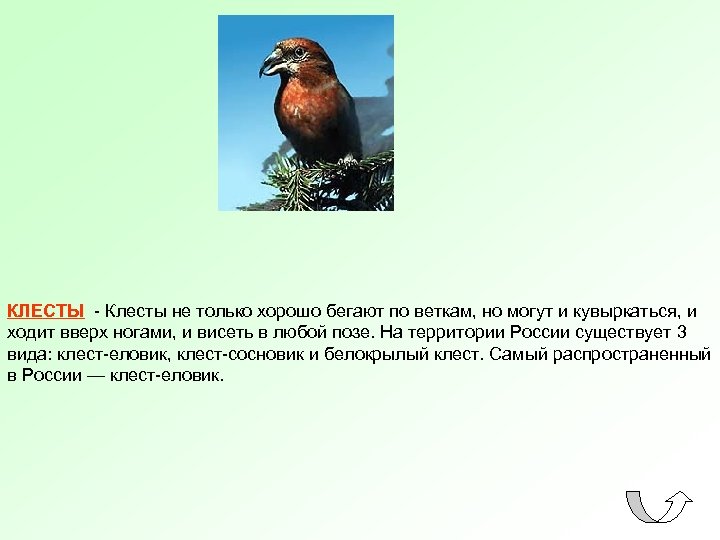 КЛЕСТЫ - Клесты не только хорошо бегают по веткам, но могут и кувыркаться, и ходит вверх ногами, и висеть в любой позе. На территории России существует 3 вида: клест-еловик, клест-сосновик и белокрылый клест. Самый распространенный в России — клест-еловик.